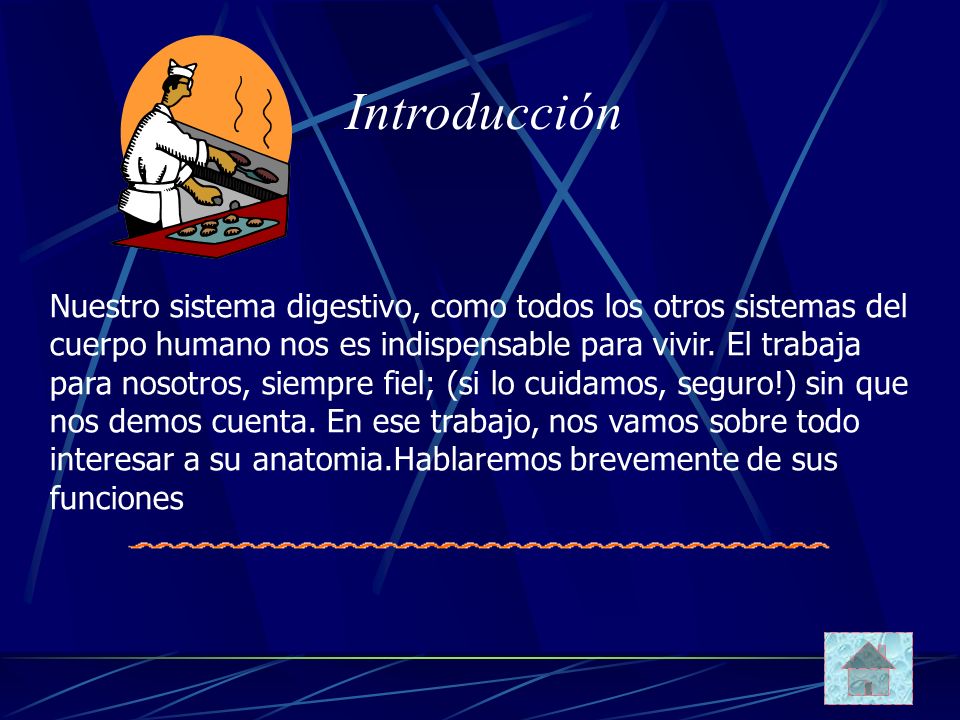 Introducción

Nuestro sistema digestivo, como todos los otros sistemas del cuerpo humano nos es indispensable para vivir. El trabaja para nosotros, siempre fiel; (si lo cuidamos, seguro!) sin que nos demos cuenta. En ese trabajo, nos vamos sobre todo interesar a su anatomia.Hablaremos brevemente de sus funciones